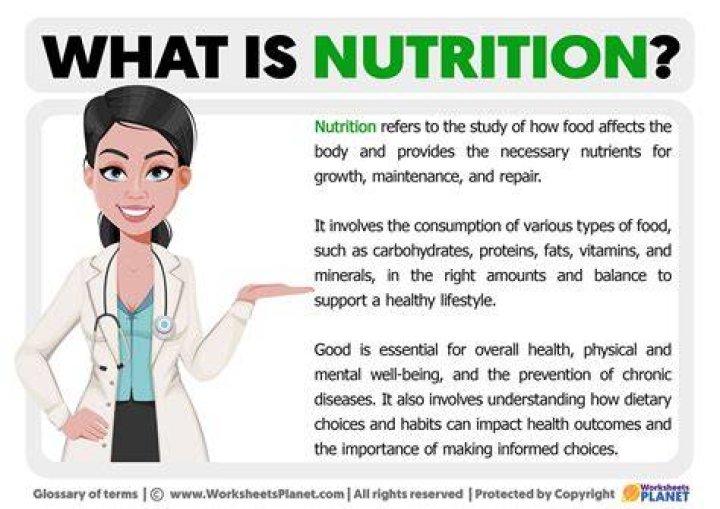 WHAT IS NUTRITION?

Nutrition refers to the study of how food affects the body and provides the necessary nutrients for growth, maintenance, and repair.

It involves the consumption of various types of food, such as carbohydrates, proteins, fats, vitamins, and minerals, in the right amounts and balance to support a healthy lifestyle.

Good is essential for overall health, physical and mental well-being, and the prevention of chronic diseases. It also involves understanding how dietary choices and habits can impact health outcomes and the importance of making informed choices.

Glossary of terms | © www.WorksheetsPlanet.com | All rights reserved | Protected by Copyright Worksheets PLANET